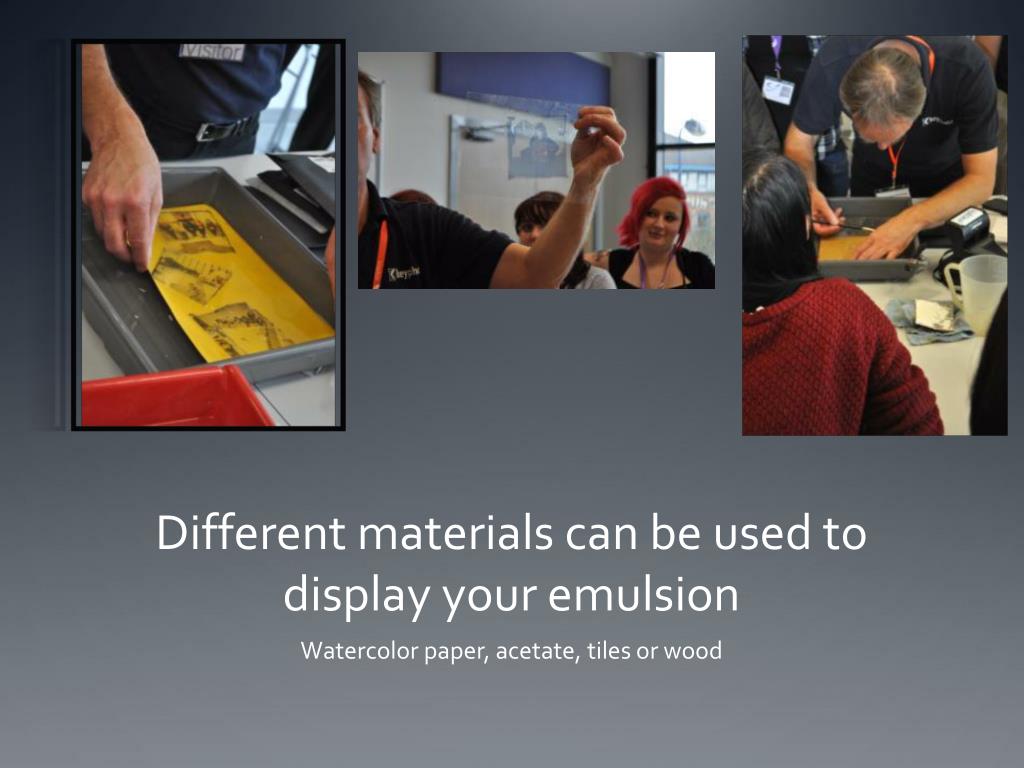 Visitor

Different materials can be used to display your emulsion

Watercolor paper, acetate, tiles or wood